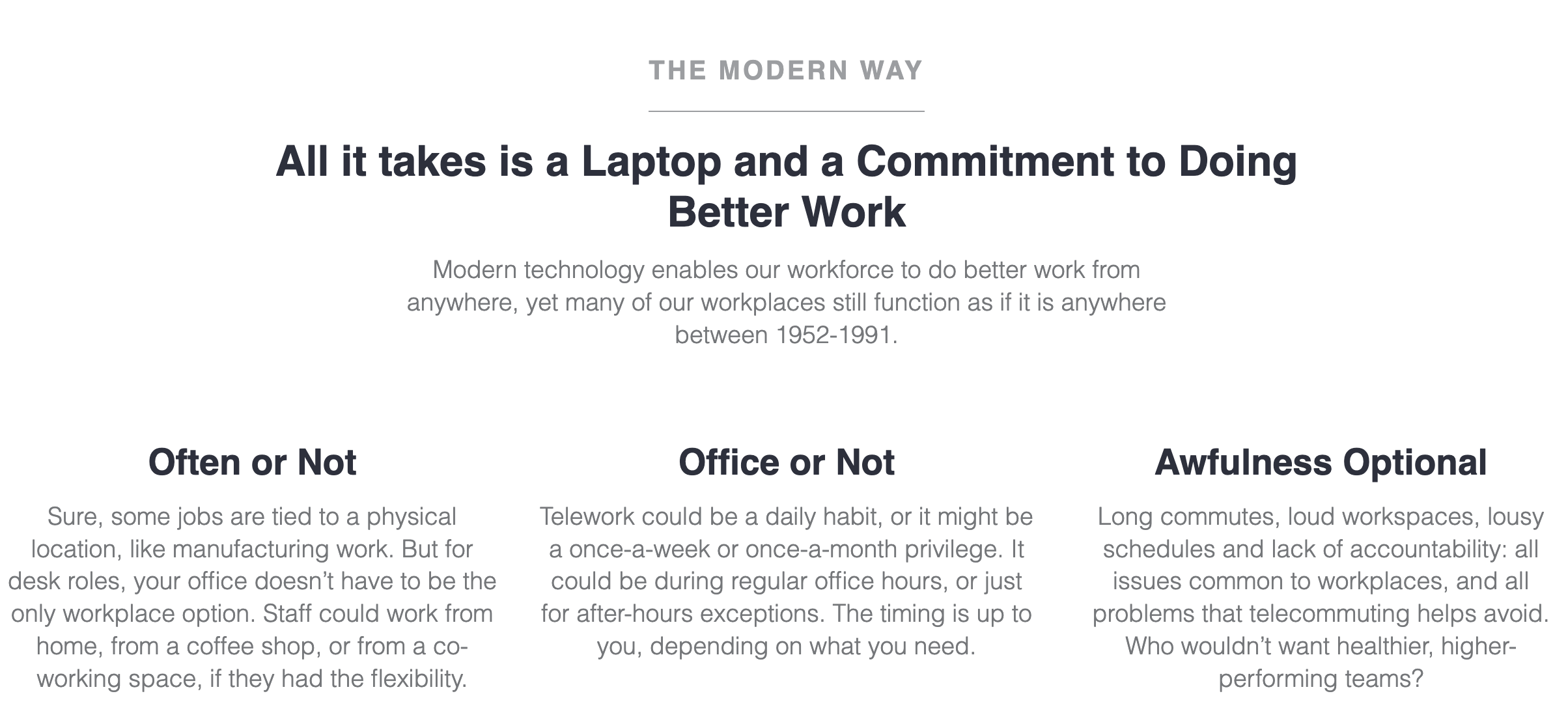 THE MODERN WAY

All it takes is a Laptop and a Commitment to Doing Better Work

Modern technology enables our workforce to do better work from anywhere, yet many of our workplaces still function as if it is anywhere between 1952-1991.

Often or Not

Sure, some jobs are tied to a physical location, like manufacturing work. But for desk roles, your office doesn’t have to be the only workplace option. Staff could work from home, from a coffee shop, or from a co-working space, if they had the flexibility.

Office or Not

Telework could be a daily habit, or it might be a once-a-week or once-a-month privilege. It could be during regular office hours, or just for after-hours exceptions. The timing is up to you, depending on what you need.

Awfulness Optional

Long commutes, loud workspaces, lousy schedules and lack of accountability: all issues common to workplaces, and all problems that telecommuting helps avoid. Who wouldn’t want healthier, higher-performing teams?